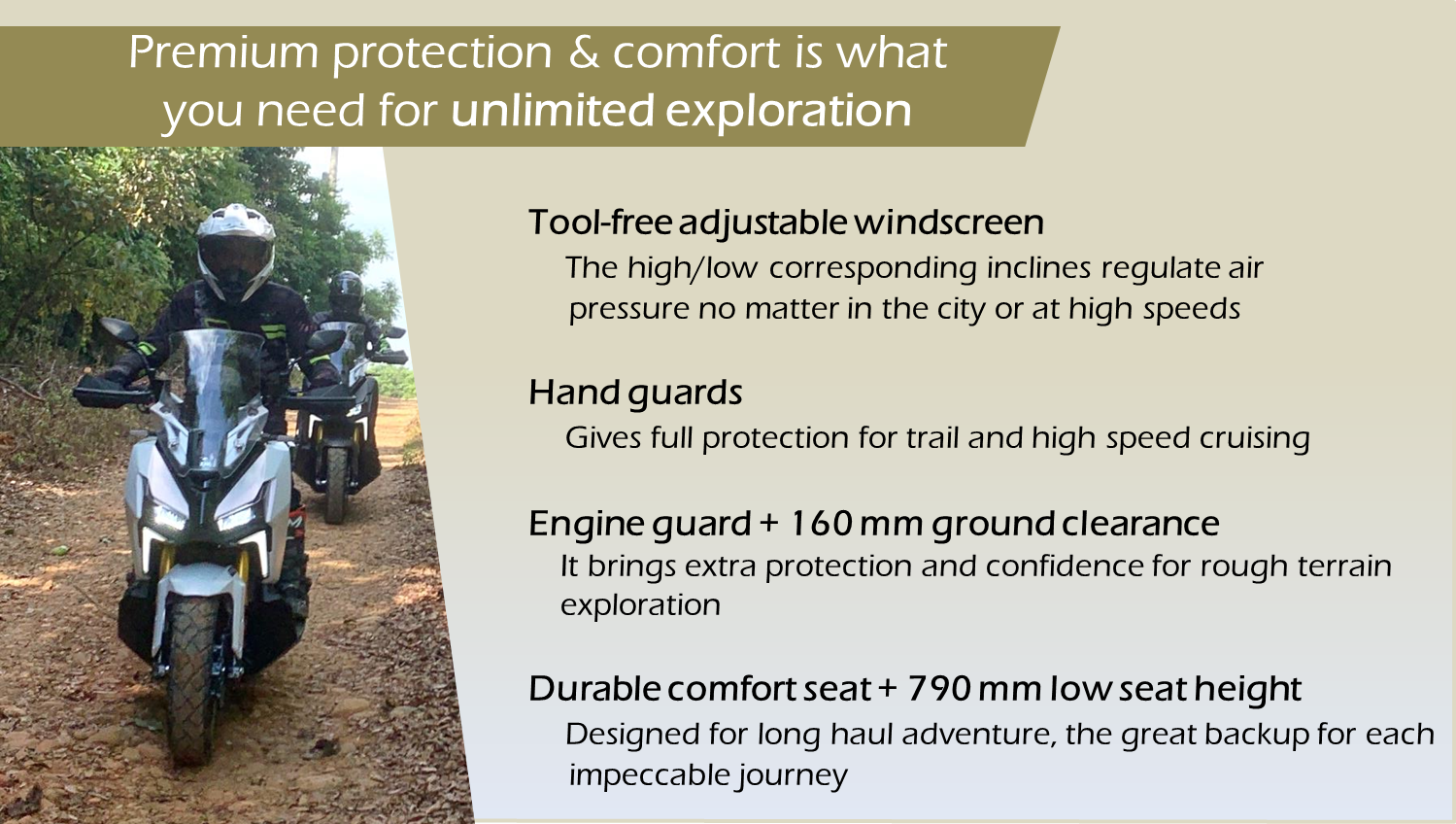 Premium protection & comfort is what you need for unlimited exploration

Tool-free adjustable windscreen
The high/low corresponding inclines regulate air pressure no matter in the city or at high speeds

Hand guards
Gives full protection for trail and high speed cruising

Engine guard + 160 mm ground clearance
It brings extra protection and confidence for rough terrain exploration

Durable comfort seat + 790 mm low seat height
Designed for long haul adventure, the great backup for each impeccable journey